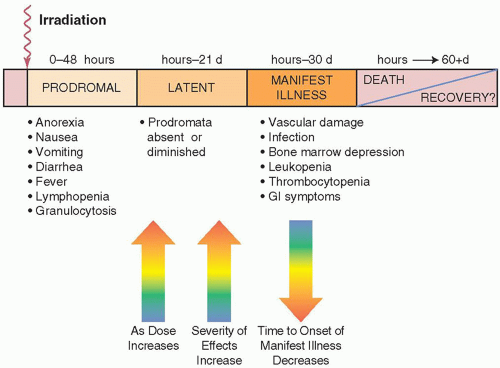 Irradiation

0–48 hours

hours–21 d

hours–30 d

hours → 60+d

PRODROMAL

LATENT

MANIFEST ILLNESS

DEATH

RECOVERY?

• Anorexia
• Nausea
• Vomiting
• Diarrhea
• Fever
• Lymphopenia
• Granulocytosis

• Prodromata absent or diminished

• Vascular damage
• Infection
• Bone marrow depression
• Leukopenia
• Thrombocytopenia
• GI symptoms

As Dose Increases

Severity of Effects Increase

Time to Onset of Manifest Illness Decreases